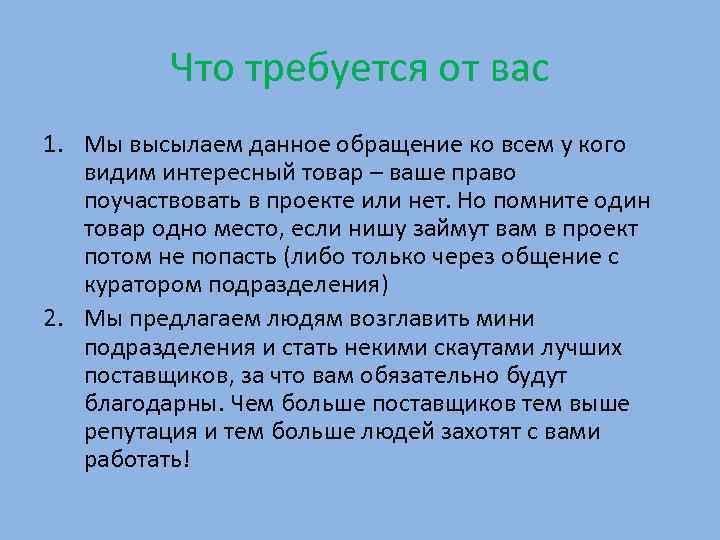 Что требуется от вас

1. Мы высылаем данное обращение ко всем у кого видим интересный товар – ваше право поучаствовать в проекте или нет. Но помните один товар одно место, если нишу займут вам в проект потом не попасть (либо только через общение с куратором подразделения)
2. Мы предлагаем людям возглавить мини подразделения и стать некими скаутами лучших поставщиков, за что вам обязательно будут благодарны. Чем больше поставщиков тем выше репутация и тем больше людей захотят с вами работать!